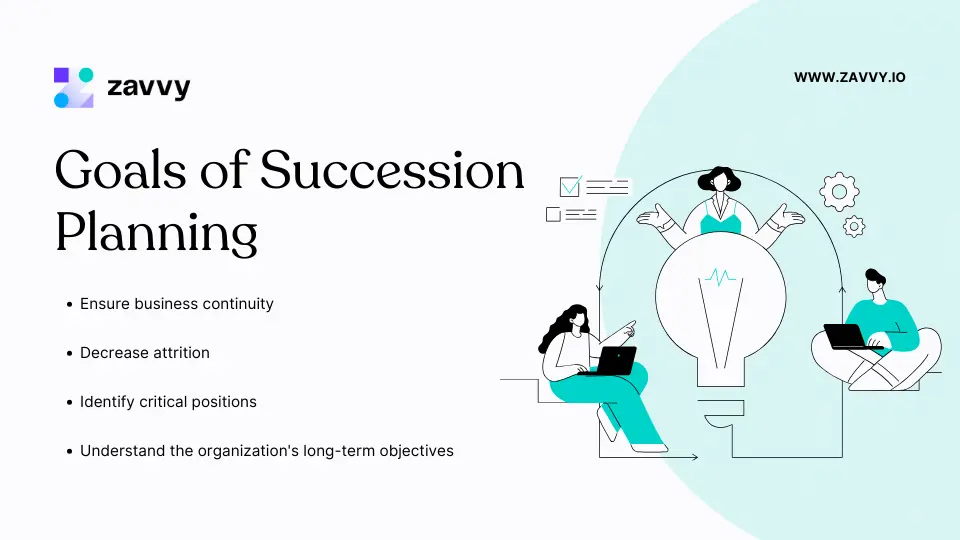 zavvy

WWW.ZAVVY.IO

Goals of Succession Planning

• Ensure business continuity

• Decrease attrition

• Identify critical positions

• Understand the organization's long-term objectives